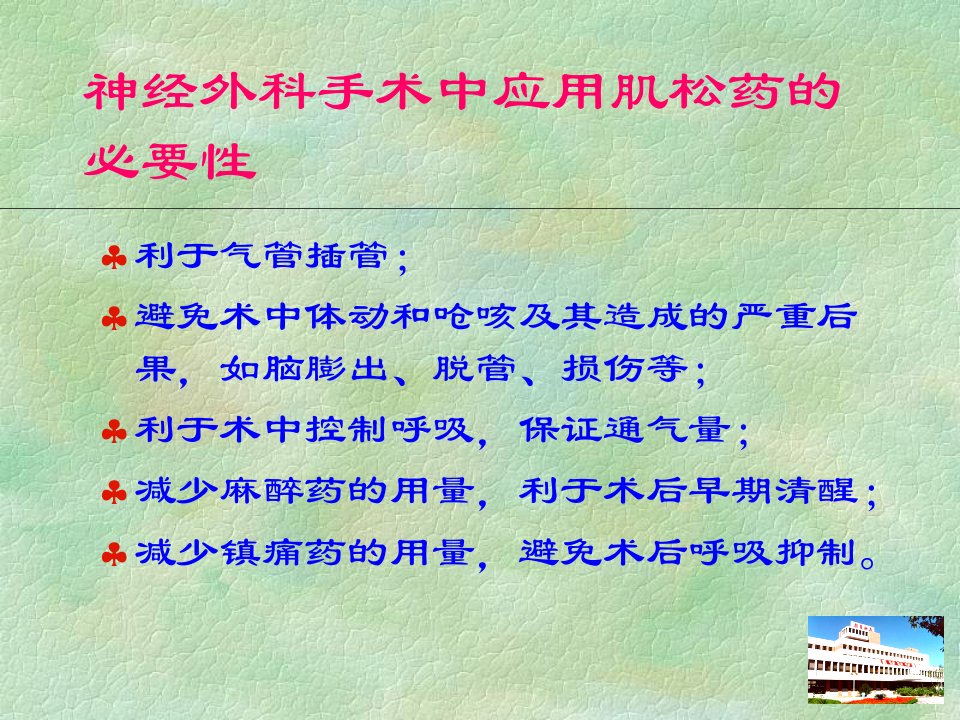 神经外科手术中应用肌松药的必要性

♣ 利于气管插管；

♣ 避免术中体动和呛咳及其造成的严重后果，如脑膨出、脱管、损伤等；

♣ 利于术中控制呼吸，保证通气量；

♣ 减少麻醉药的用量，利于术后早期清醒；

♣ 减少镇痛药的用量，避免术后呼吸抑制。